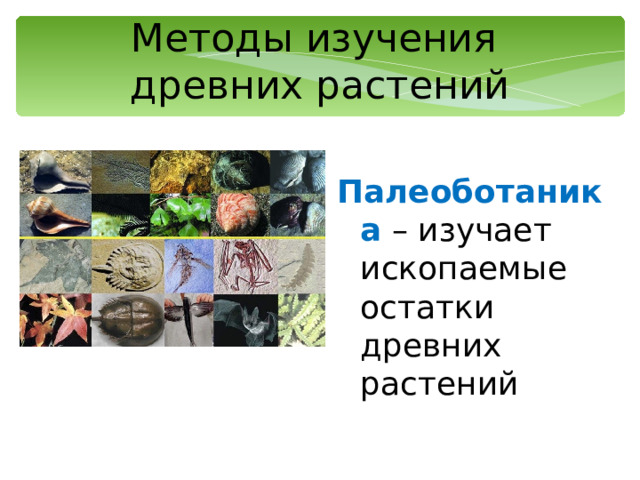 Методы изучения древних растений

Палеоботаника – изучает ископаемые остатки древних растений